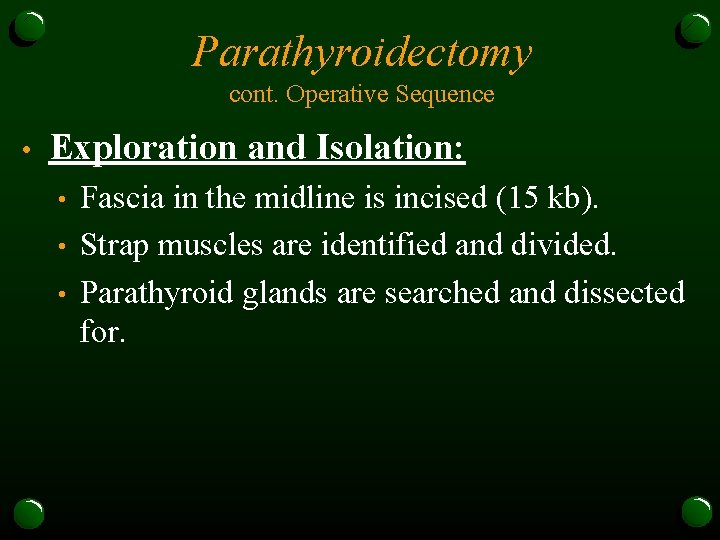 Parathyroidectomy
cont. Operative Sequence

• Exploration and Isolation:
• Fascia in the midline is incised (15 kb).
• Strap muscles are identified and divided.
• Parathyroid glands are searched and dissected for.